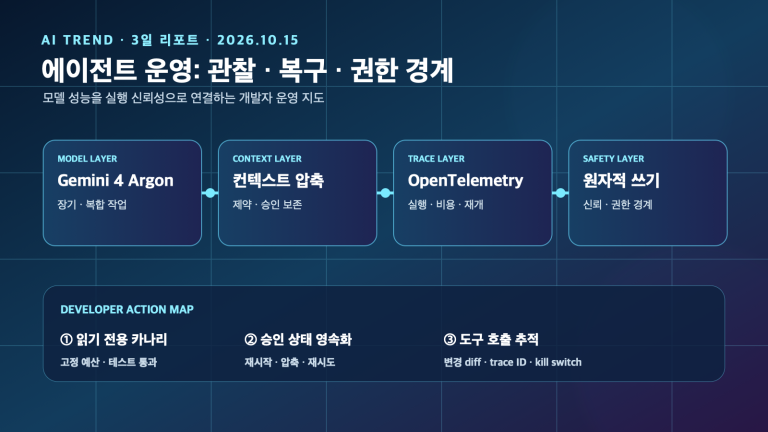 AI TREND · 3일 리포트 · 2026.10.15

에이전트 운영: 관찰 · 복구 · 권한 경계

모델 성능을 실행 신뢰성으로 연결하는 개발자 운영 지도

MODEL LAYER
Gemini 4 Argon
장기 · 복합 작업

CONTEXT LAYER
컨텍스트 압축
제약 · 승인 보존

TRACE LAYER
OpenTelemetry
실행 · 비용 · 재개

SAFETY LAYER
원자적 쓰기
신뢰 · 권한 경계

DEVELOPER ACTION MAP

① 읽기 전용 카나리
고정 예산 · 테스트 통과

② 승인 상태 영속화
재시작 · 압축 · 재시도

③ 도구 호출 추적
변경 diff · trace ID · kill switch